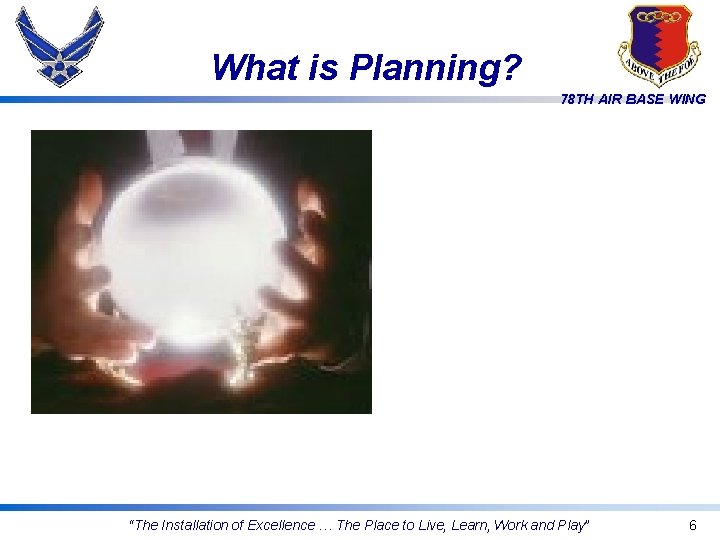 What is Planning?

ABOVE THE FOE

78TH AIR BASE WING

"The Installation of Excellence … The Place to Live, Learn, Work and Play"

6